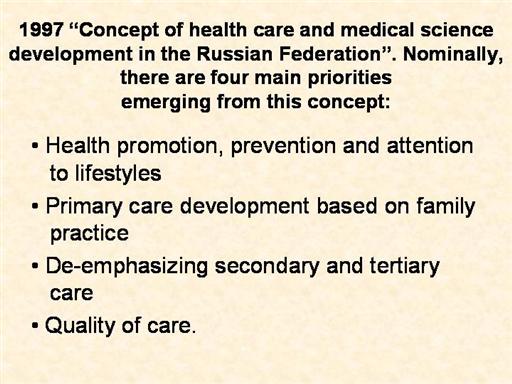 1997 “Concept of health care and medical science development in the Russian Federation”. Nominally, there are four main priorities emerging from this concept:

• Health promotion, prevention and attention to lifestyles

• Primary care development based on family practice

• De-emphasizing secondary and tertiary care

• Quality of care.